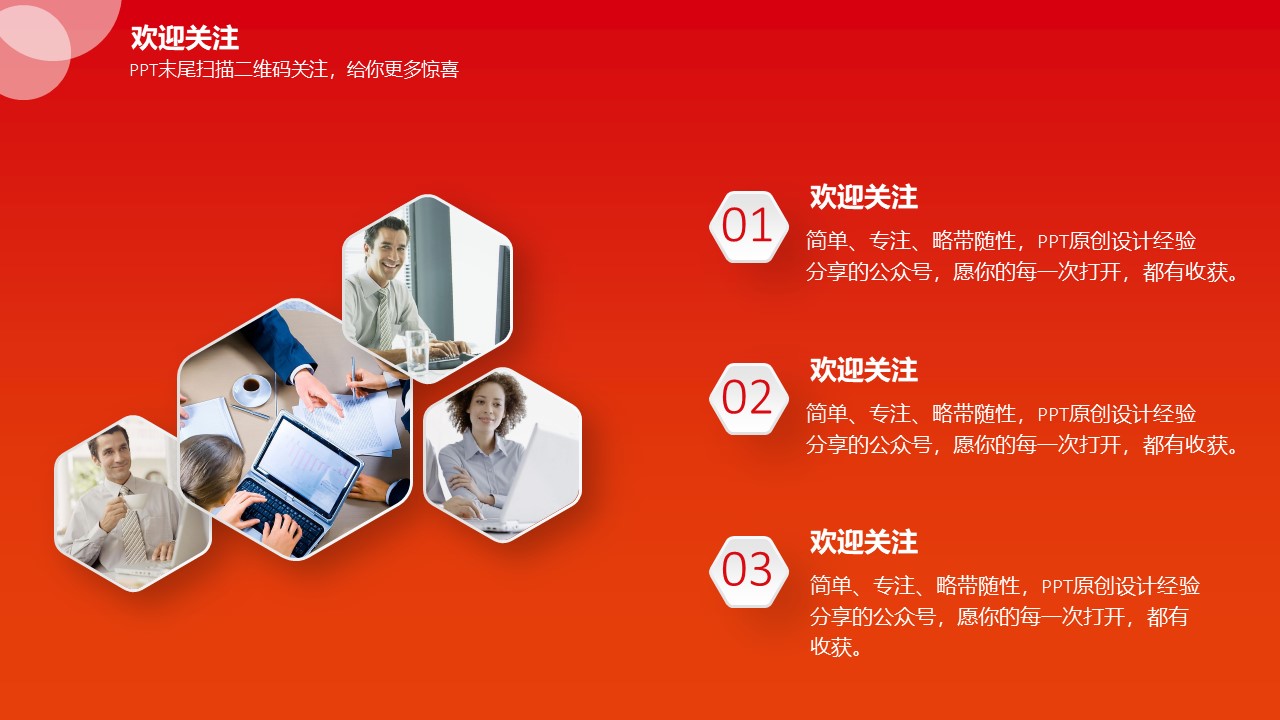 欢迎关注
PPT末尾扫描二维码关注，给你更多惊喜

01
欢迎关注
简单、专注、略带随性，PPT原创设计经验分享的公众号，愿你的每一次打开，都有收获。

02
欢迎关注
简单、专注、略带随性，PPT原创设计经验分享的公众号，愿你的每一次打开，都有收获。

03
欢迎关注
简单、专注、略带随性，PPT原创设计经验分享的公众号，愿你的每一次打开，都有收获。